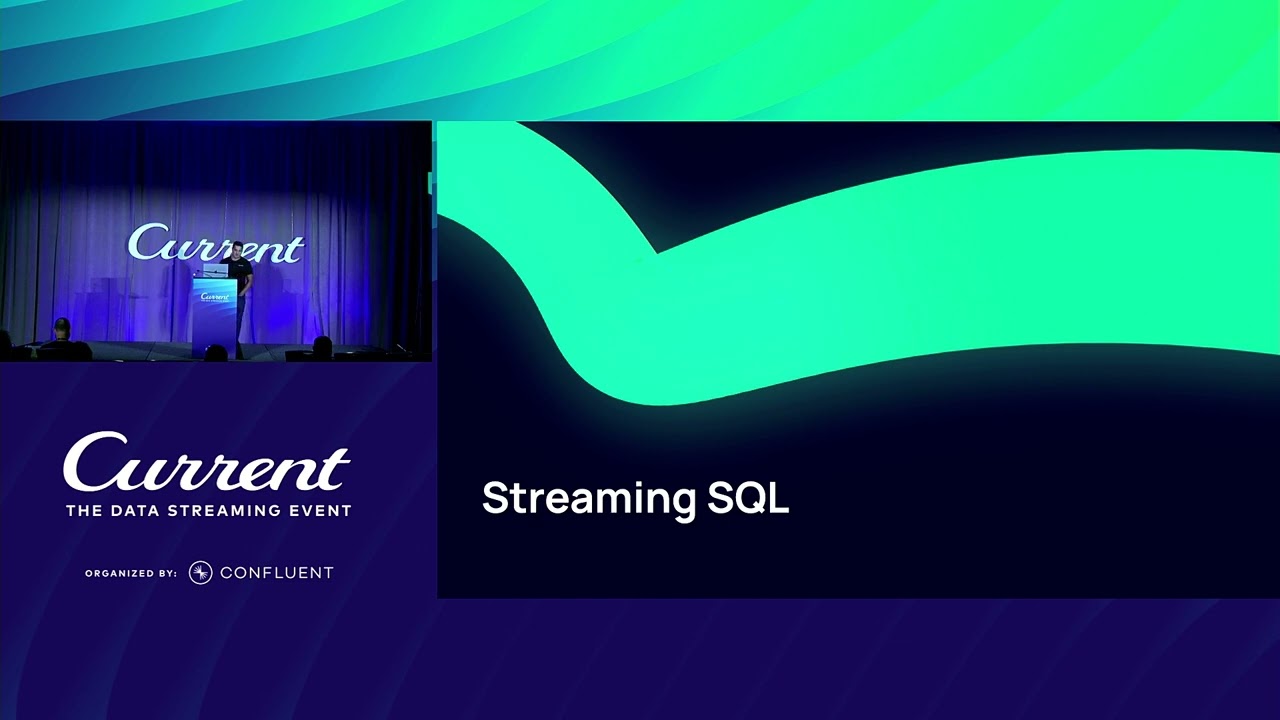 Current

Current

Current
THE DATA STREAMING EVENT

ORGANIZED BY: CONFLUENT

Streaming SQL